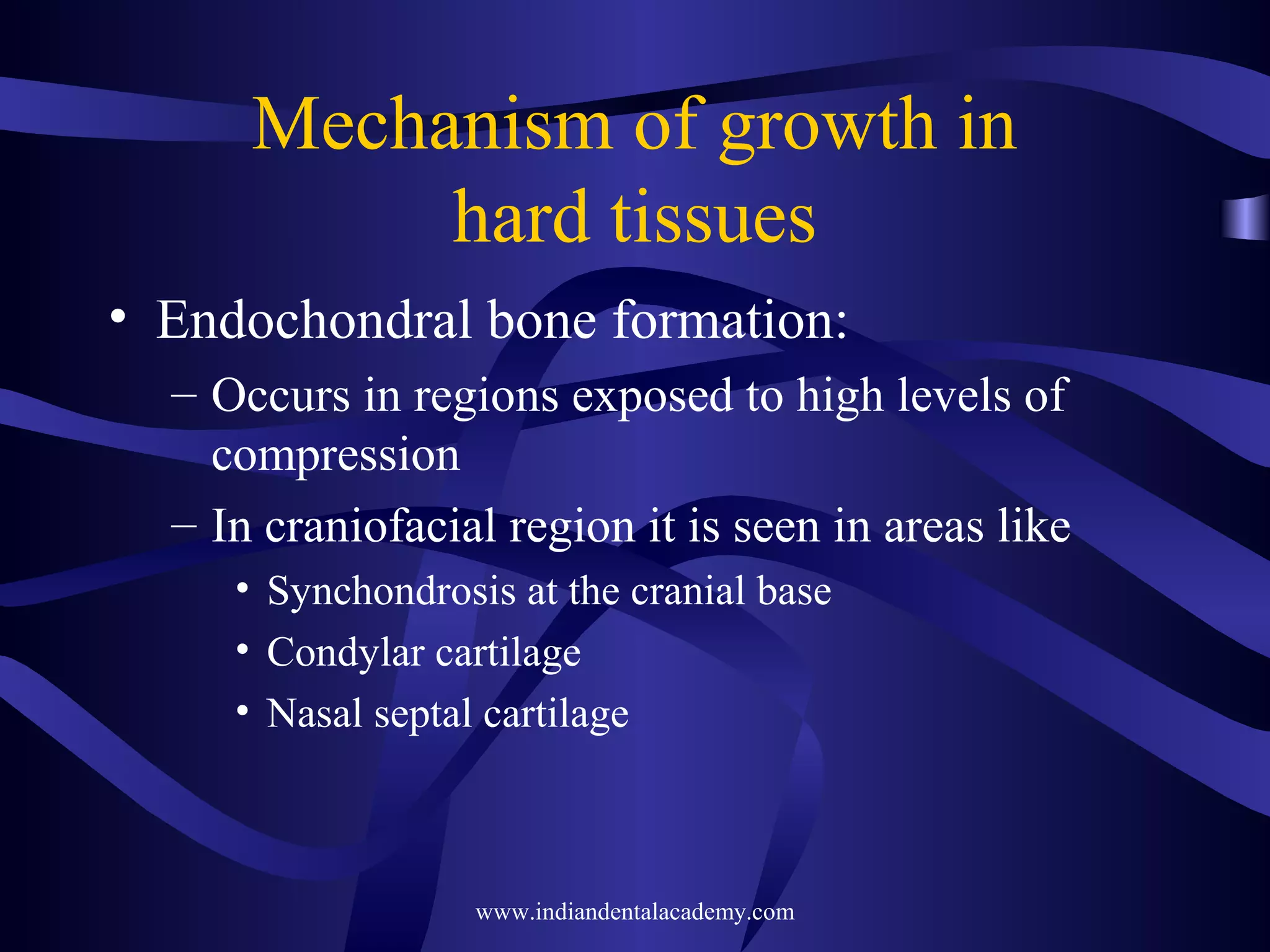 Mechanism of growth in hard tissues

• Endochondral bone formation:
– Occurs in regions exposed to high levels of compression
– In craniofacial region it is seen in areas like
• Synchondrosis at the cranial base
• Condylar cartilage
• Nasal septal cartilage

www.indiandentalacademy.com